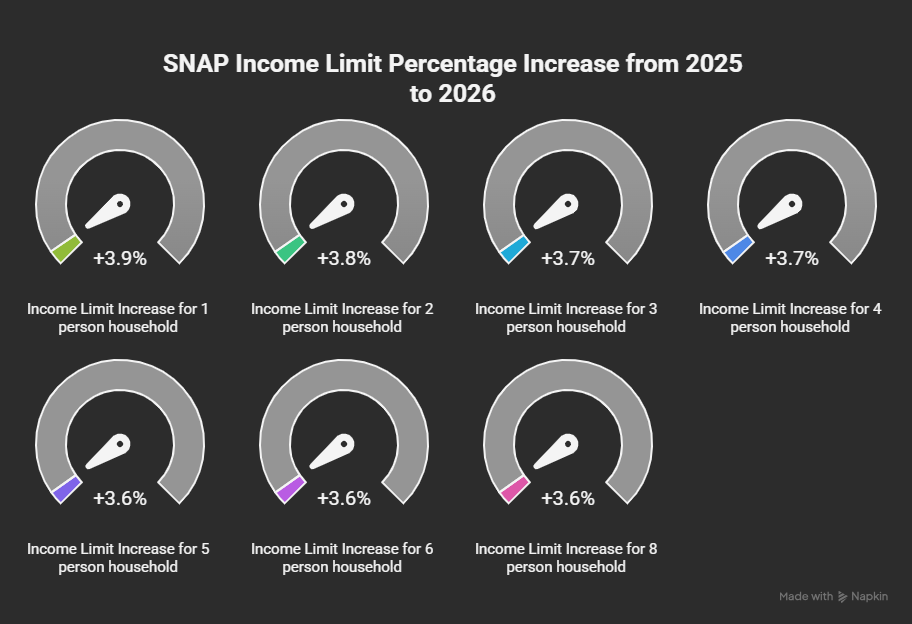 SNAP Income Limit Percentage Increase from 2025 to 2026

+3.9%

Income Limit Increase for 1 person household

+3.8%

Income Limit Increase for 2 person household

+3.7%

Income Limit Increase for 3 person household

+3.7%

Income Limit Increase for 4 person household

+3.6%

Income Limit Increase for 5 person household

+3.6%

Income Limit Increase for 6 person household

+3.6%

Income Limit Increase for 8 person household

Made with Napkin